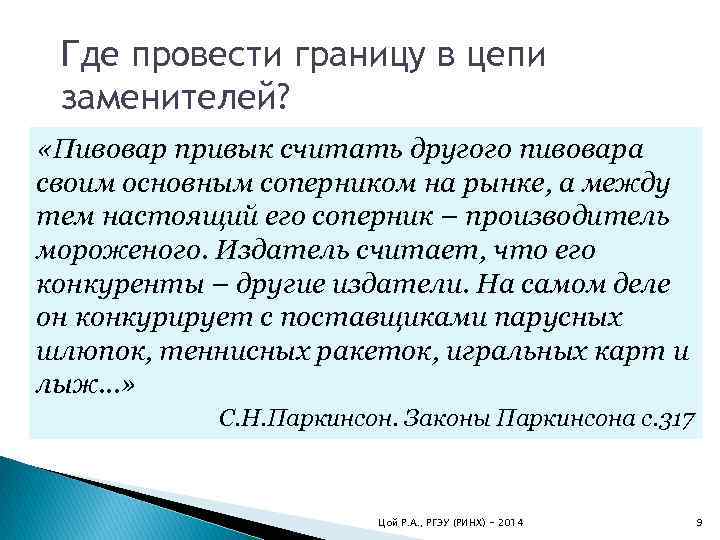 Где провести границу в цепи заменителей?

«Пивовар привык считать другого пивовара своим основным соперником на рынке, а между тем настоящий его соперник – производитель мороженого. Издатель считает, что его конкуренты – другие издатели. На самом деле он конкурирует с поставщиками парусных шлюпок, теннисных ракеток, игральных карт и лыж...»

С.Н.Паркинсон. Законы Паркинсона с.317

Цой Р.А., РГЭУ (РИНХ) – 2014

9